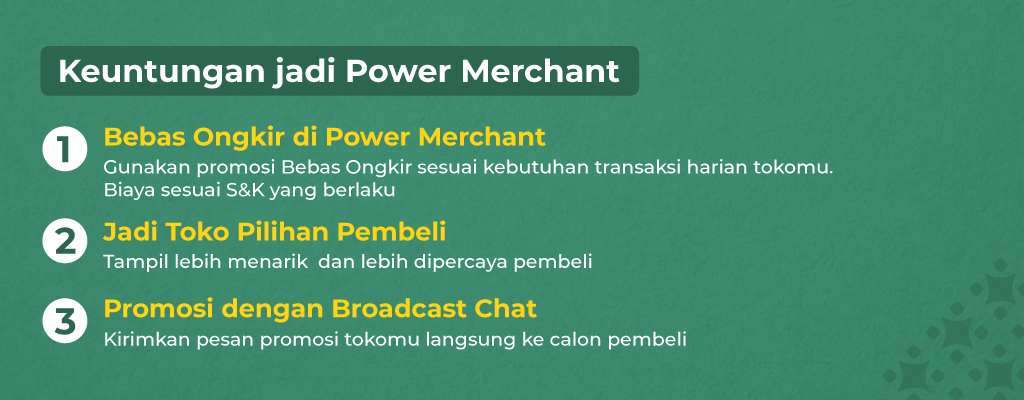 Keuntungan jadi Power Merchant

1
Bebas Ongkir di Power Merchant
Gunakan promosi Bebas Ongkir sesuai kebutuhan transaksi harian tokomu. Biaya sesuai S&K yang berlaku

2
Jadi Toko Pilihan Pembeli
Tampil lebih menarik dan lebih dipercaya pembeli

3
Promosi dengan Broadcast Chat
Kirimkan pesan promosi tokomu langsung ke calon pembeli